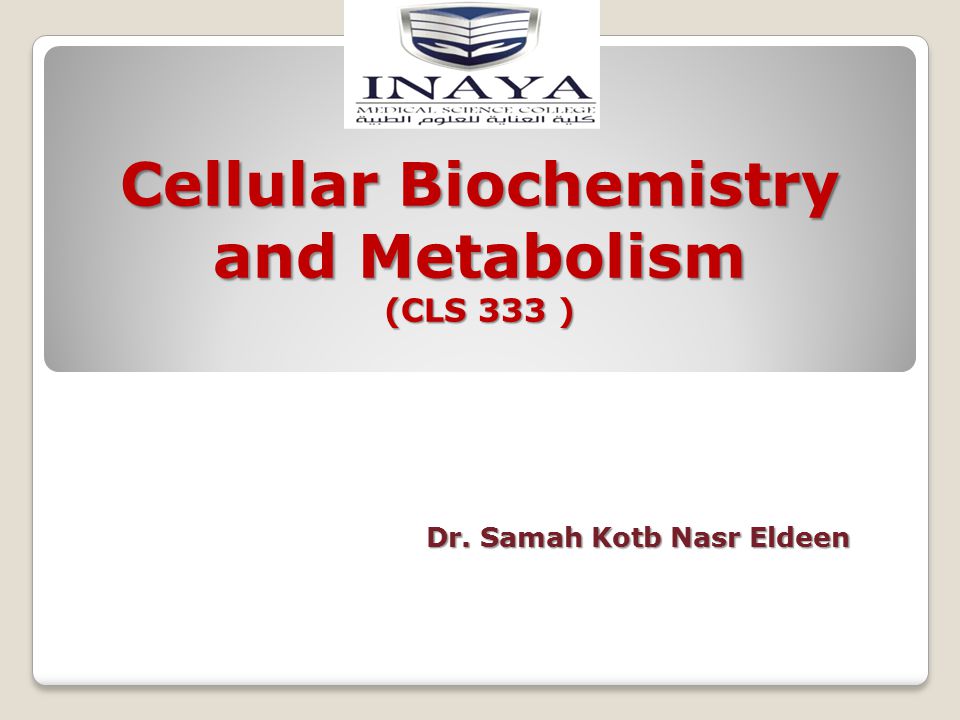 INAYA
MEDICAL SCIENCE COLLEGE
كلية العناية للعلوم الطبية

Cellular Biochemistry and Metabolism
(CLS 333 )

Dr. Samah Kotb Nasr Eldeen